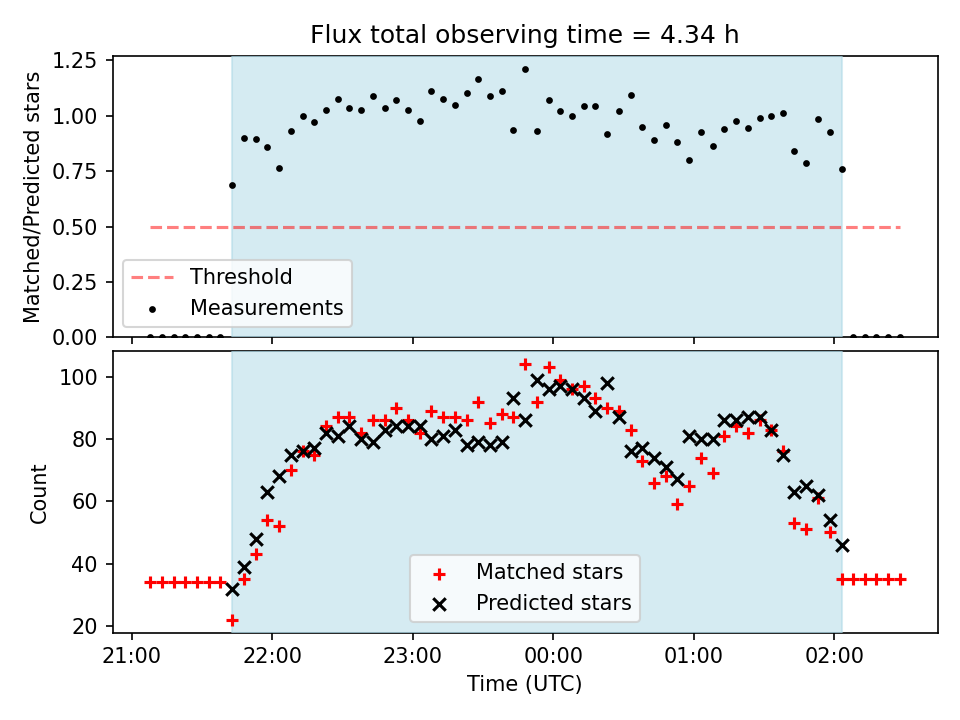 Flux total observing time = 4.34 h

Matched/Predicted stars

1.25
1.00
0.75
0.50
0.25
0.00

Threshold
Measurements

Count

100
80
60
40
20

Matched stars
Predicted stars

21:00
22:00
23:00
00:00
01:00
02:00

Time (UTC)